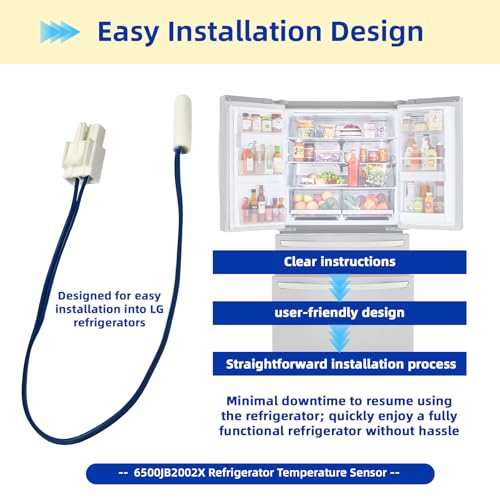 Easy Installation Design

Designed for easy installation into LG refrigerators

Clear instructions

user-friendly design

Straightforward installation process

Minimal downtime to resume using the refrigerator; quickly enjoy a fully functional refrigerator without hassle

-- 6500JB2002X Refrigerator Temperature Sensor --